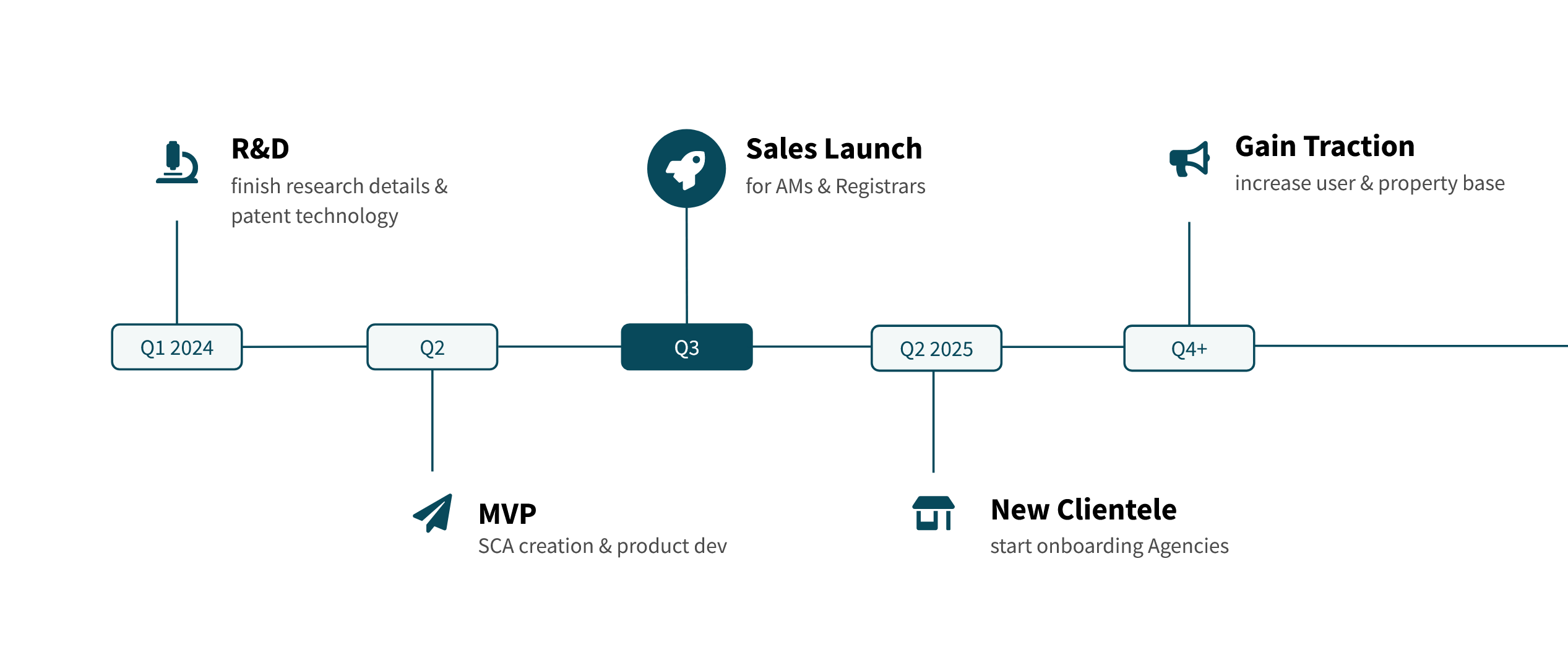 R&D
finish research details & patent technology

Sales Launch
for AMs & Registrars

Gain Traction
increase user & property base

Q1 2024

Q2

Q3

Q2 2025

Q4+

MVP
SCA creation & product dev

New Clientele
start onboarding Agencies